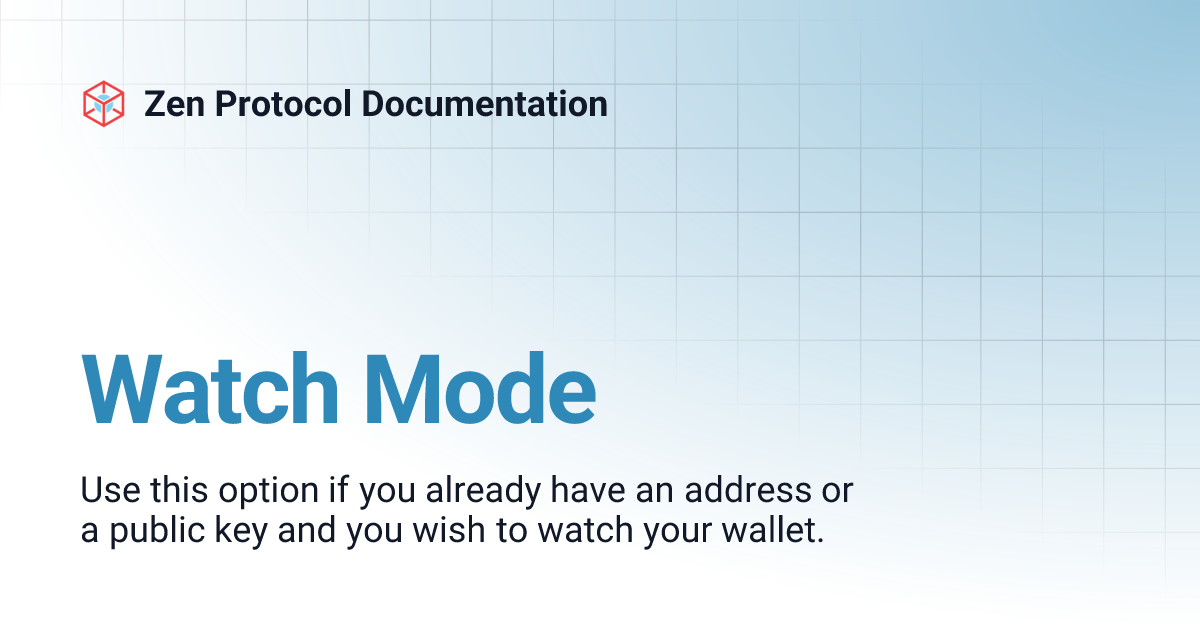 Zen Protocol Documentation

Watch Mode

Use this option if you already have an address or a public key and you wish to watch your wallet.